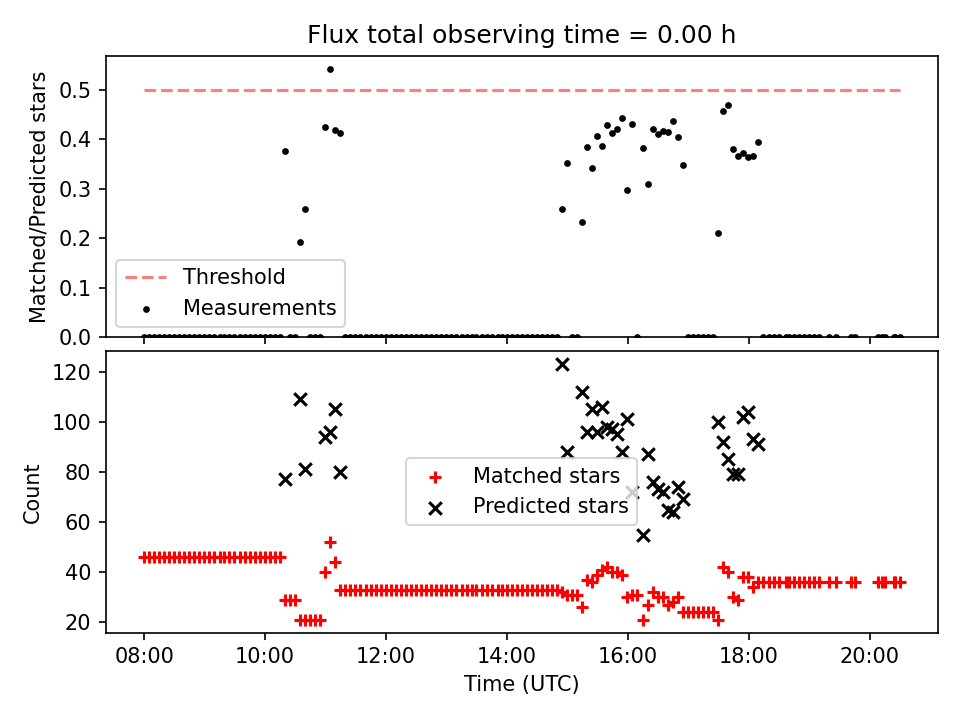 Flux total observing time = 0.00 h

Matched/Predicted stars

0.5
0.4
0.3
0.2
0.1
0.0

Threshold
Measurements

Count

120
100
80
60
40
20

Matched stars
Predicted stars

08:00
10:00
12:00
14:00
16:00
18:00
20:00

Time (UTC)